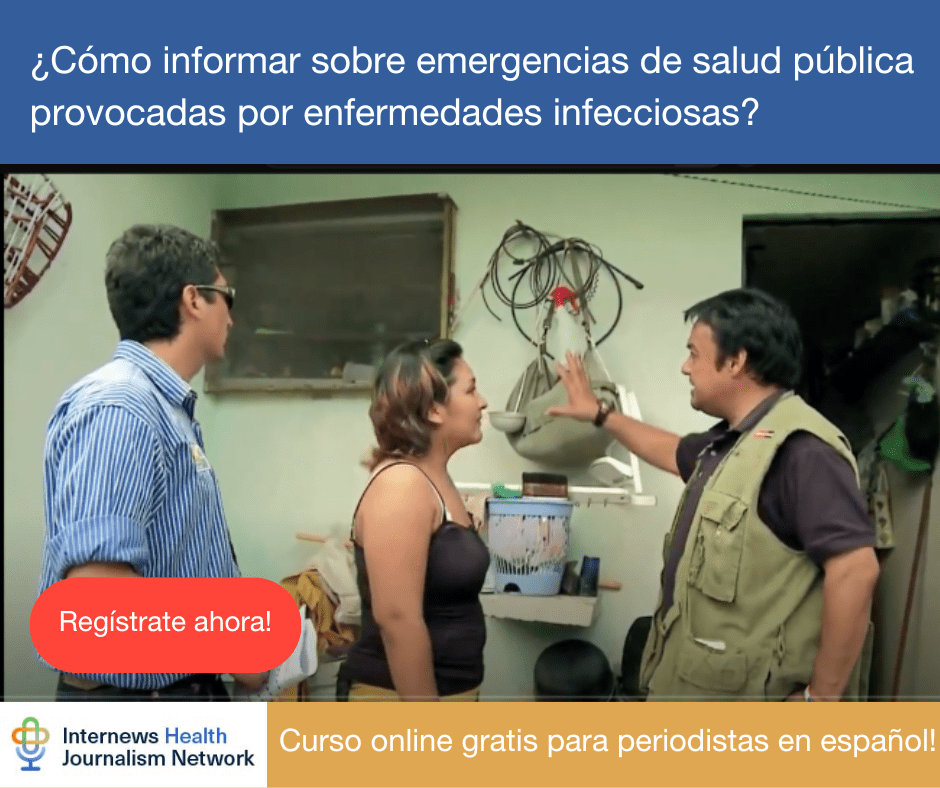 ¿Cómo informar sobre emergencias de salud pública provocadas por enfermedades infecciosas?

Regístrate ahora!

Internews Health Journalism Network

Curso online gratis para periodistas en español!